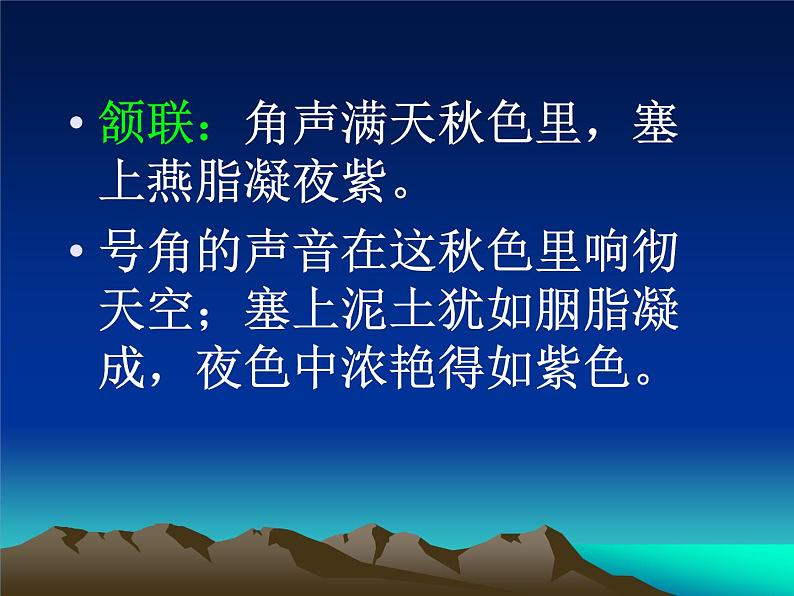 • 颔联：角声满天秋色里，塞上燕脂凝夜紫。

• 号角的声音在这秋色里响彻天空；塞上泥土犹如胭脂凝成，夜色中浓艳得如紫色。